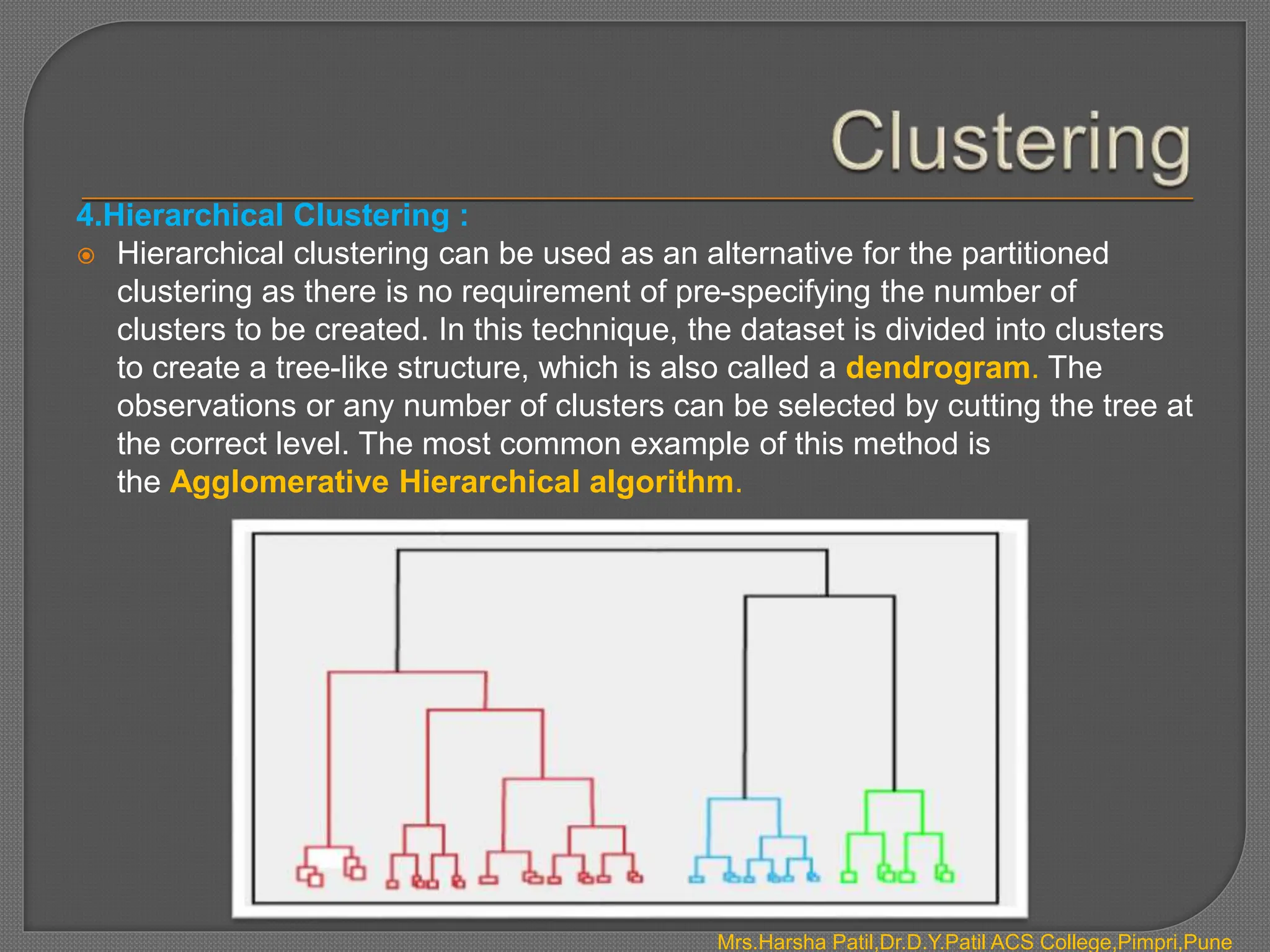 Clustering

4.Hierarchical Clustering :

Hierarchical clustering can be used as an alternative for the partitioned clustering as there is no requirement of pre-specifying the number of clusters to be created. In this technique, the dataset is divided into clusters to create a tree-like structure, which is also called a dendrogram. The observations or any number of clusters can be selected by cutting the tree at the correct level. The most common example of this method is the Agglomerative Hierarchical algorithm.

Mrs.Harsha Patil,Dr.D.Y.Patil ACS College,Pimpri,Pune